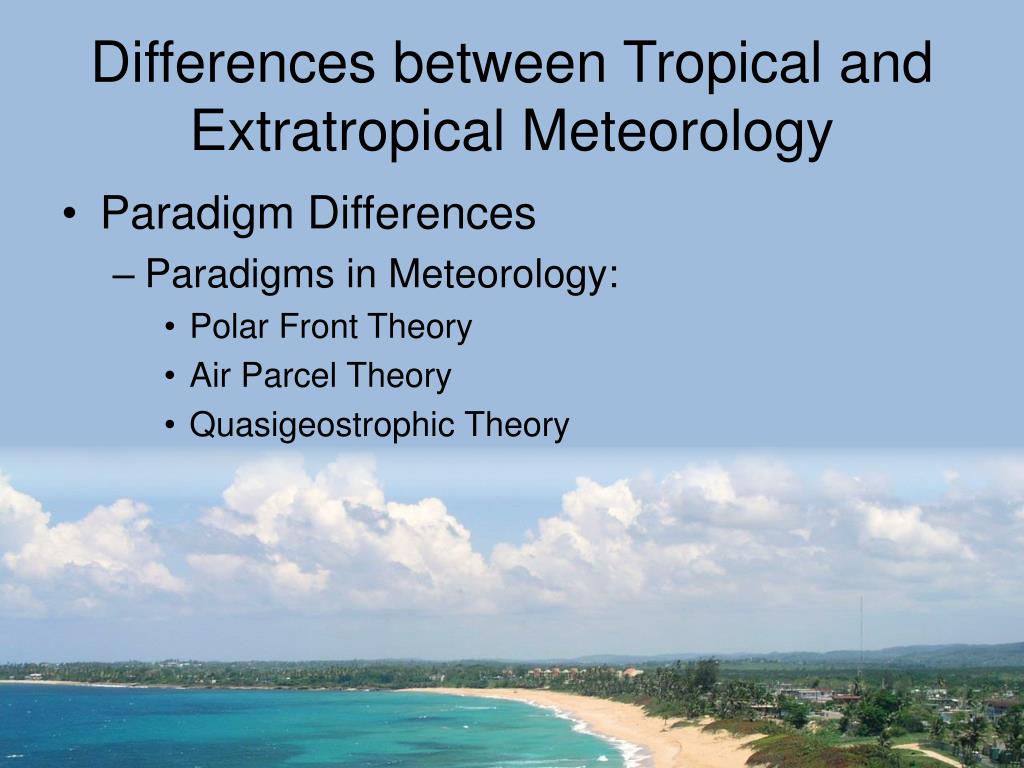 Differences between Tropical and Extratropical Meteorology

• Paradigm Differences
– Paradigms in Meteorology:
• Polar Front Theory
• Air Parcel Theory
• Quasigeostrophic Theory